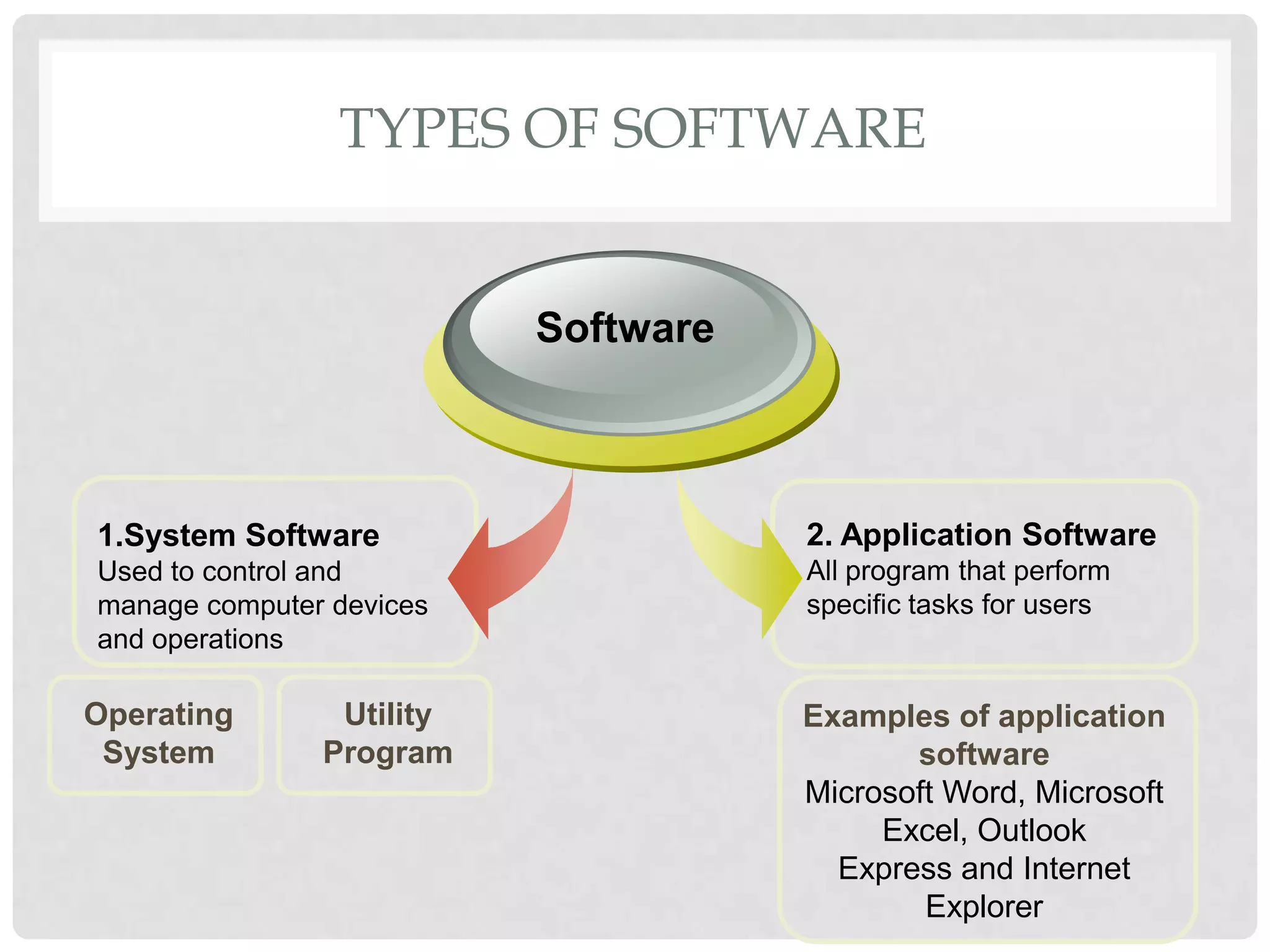 TYPES OF SOFTWARE

Software

1.System Software
Used to control and manage computer devices and operations

Operating System

Utility Program

2. Application Software
All program that perform specific tasks for users

Examples of application software
Microsoft Word, Microsoft Excel, Outlook Express and Internet Explorer